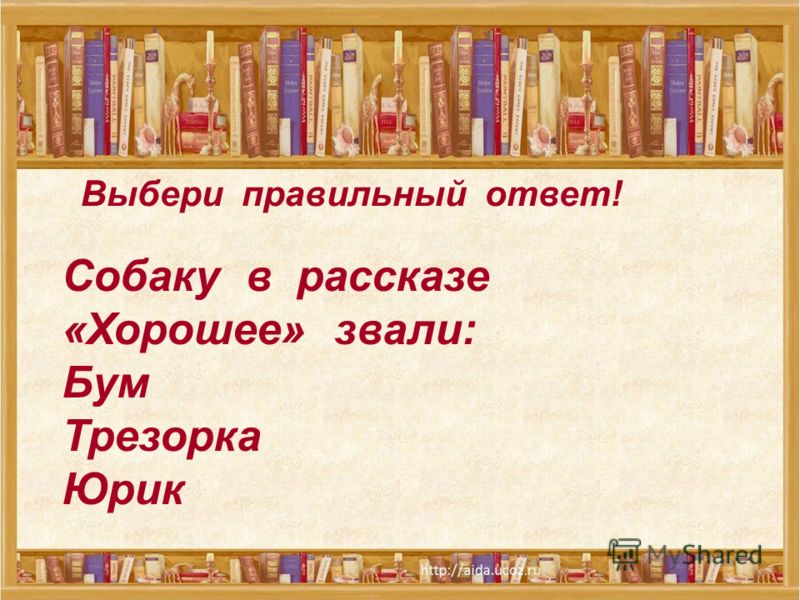 Выбери правильный ответ!

Собаку в рассказе «Хорошее» звали:
Бум
Трезорка
Юрик

MyShared

http://aida.ucoz.ru